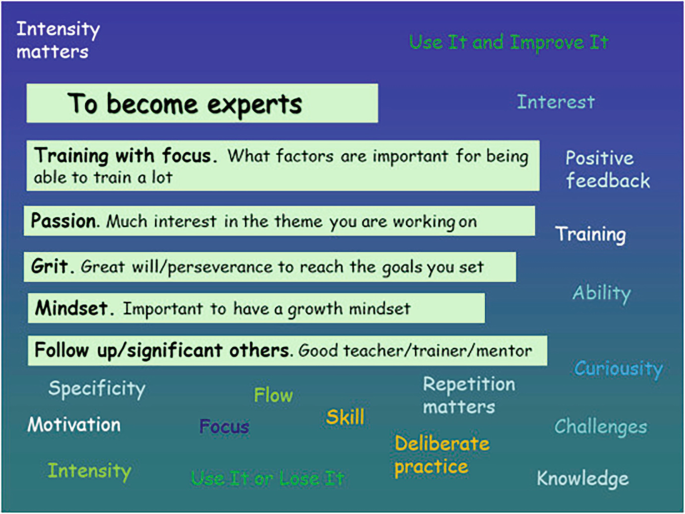 Intensity matters

Use It and Improve It

To become experts

Interest

Training with focus. What factors are important for being able to train a lot

Positive feedback

Passion. Much interest in the theme you are working on

Training

Grit. Great will/perseverance to reach the goals you set

Ability

Mindset. Important to have a growth mindset

Follow up/significant others. Good teacher/trainer/mentor

Curiousity

Specificity

Flow

Repetition matters

Motivation

Focus

Skill

Challenges

Deliberate practice

Intensity

Use It or Lose It

Knowledge